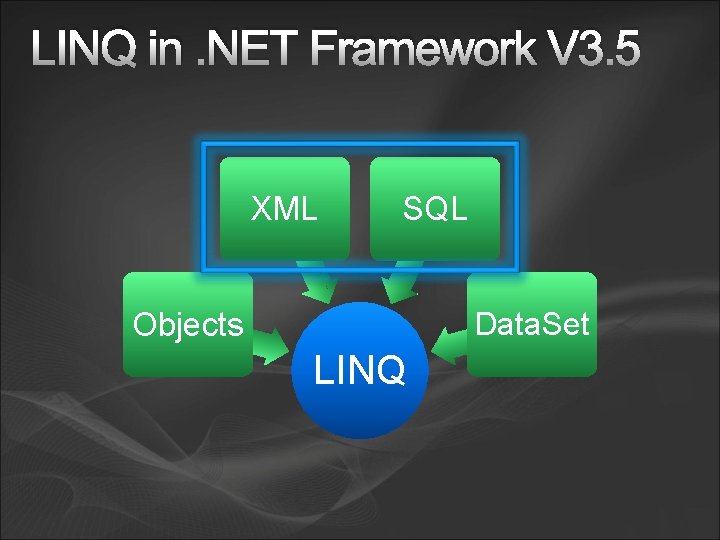 LINQ in .NET Framework V3.5

XML

SQL

Objects

DataSet

LINQ